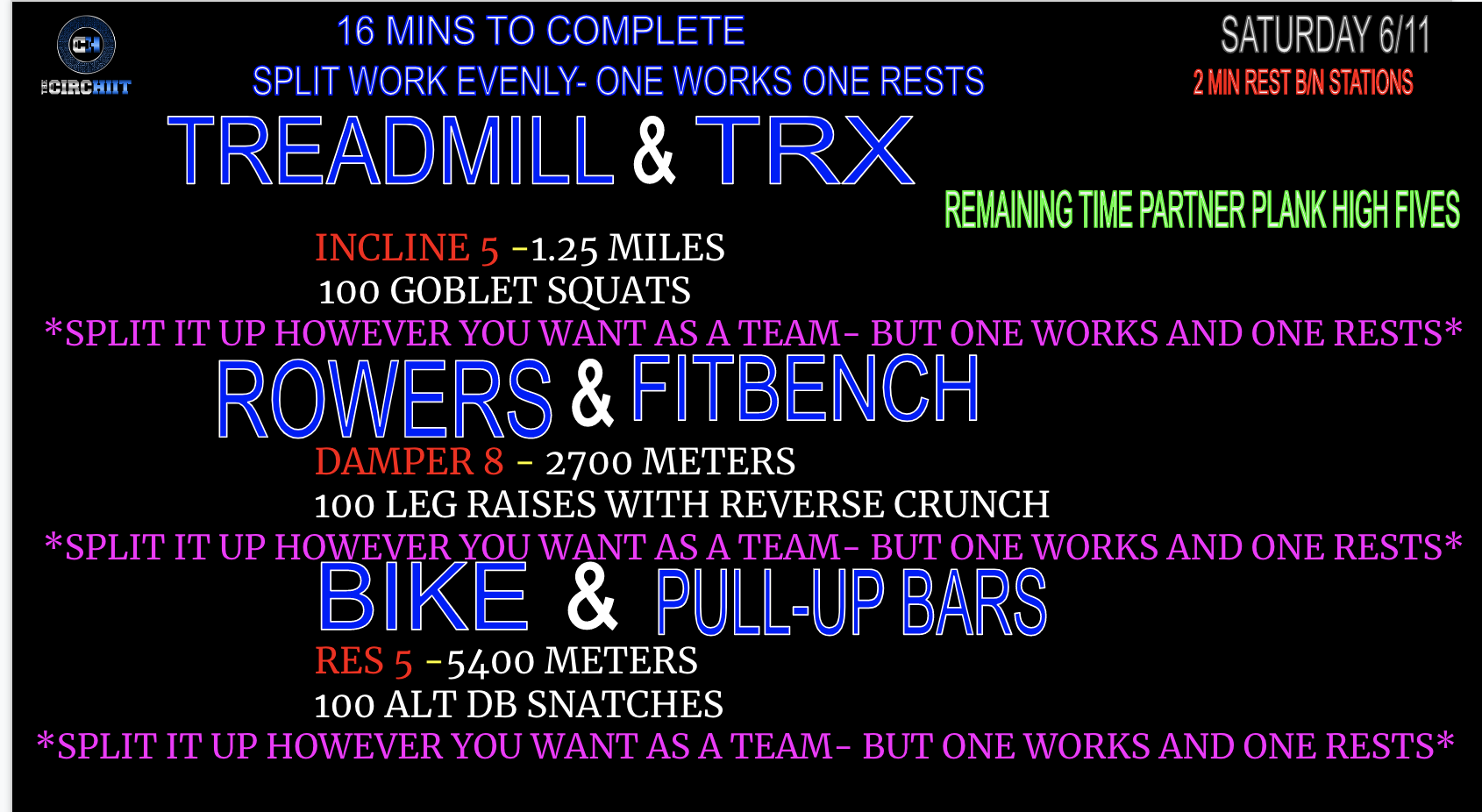 CH
THE CIRCHIIT

16 MINS TO COMPLETE
SPLIT WORK EVENLY- ONE WORKS ONE RESTS

SATURDAY 6/11
2 MIN REST B/N STATIONS

TREADMILL & TRX

REMAINING TIME PARTNER PLANK HIGH FIVES

INCLINE 5 -1.25 MILES
100 GOBLET SQUATS
*SPLIT IT UP HOWEVER YOU WANT AS A TEAM- BUT ONE WORKS AND ONE RESTS*

ROWERS & FITBENCH

DAMPER 8 - 2700 METERS
100 LEG RAISES WITH REVERSE CRUNCH
*SPLIT IT UP HOWEVER YOU WANT AS A TEAM- BUT ONE WORKS AND ONE RESTS*

BIKE & PULL-UP BARS

RES 5 -5400 METERS
100 ALT DB SNATCHES
*SPLIT IT UP HOWEVER YOU WANT AS A TEAM- BUT ONE WORKS AND ONE RESTS*